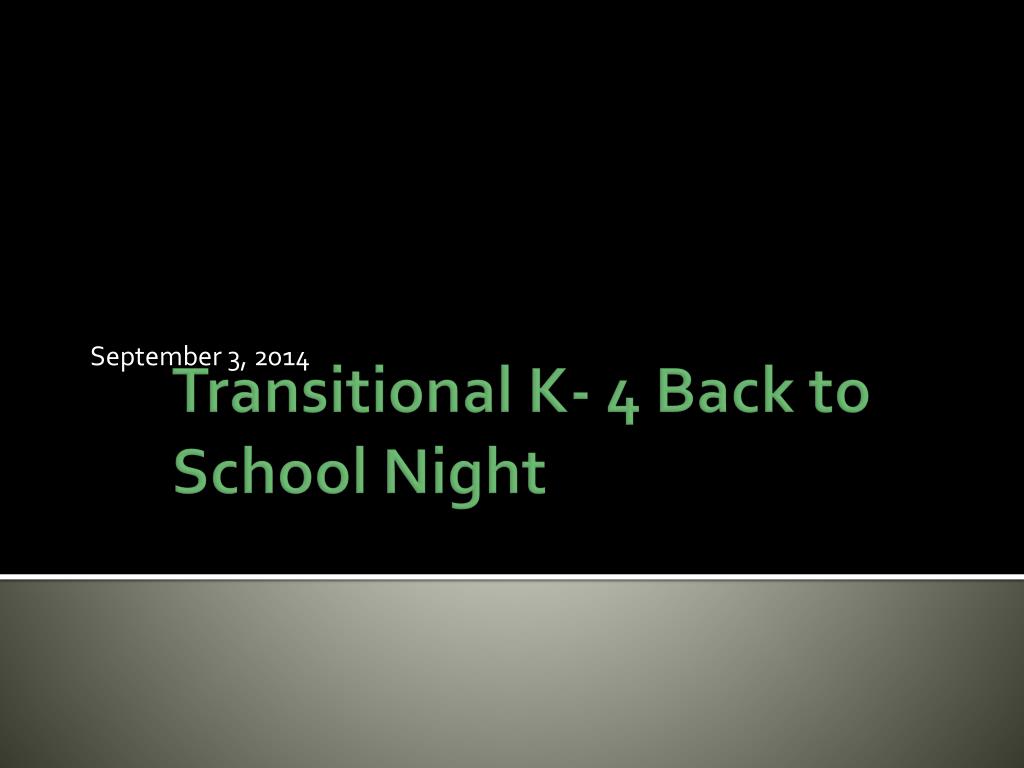 September 3, 2014

Transitional K- 4 Back to School Night